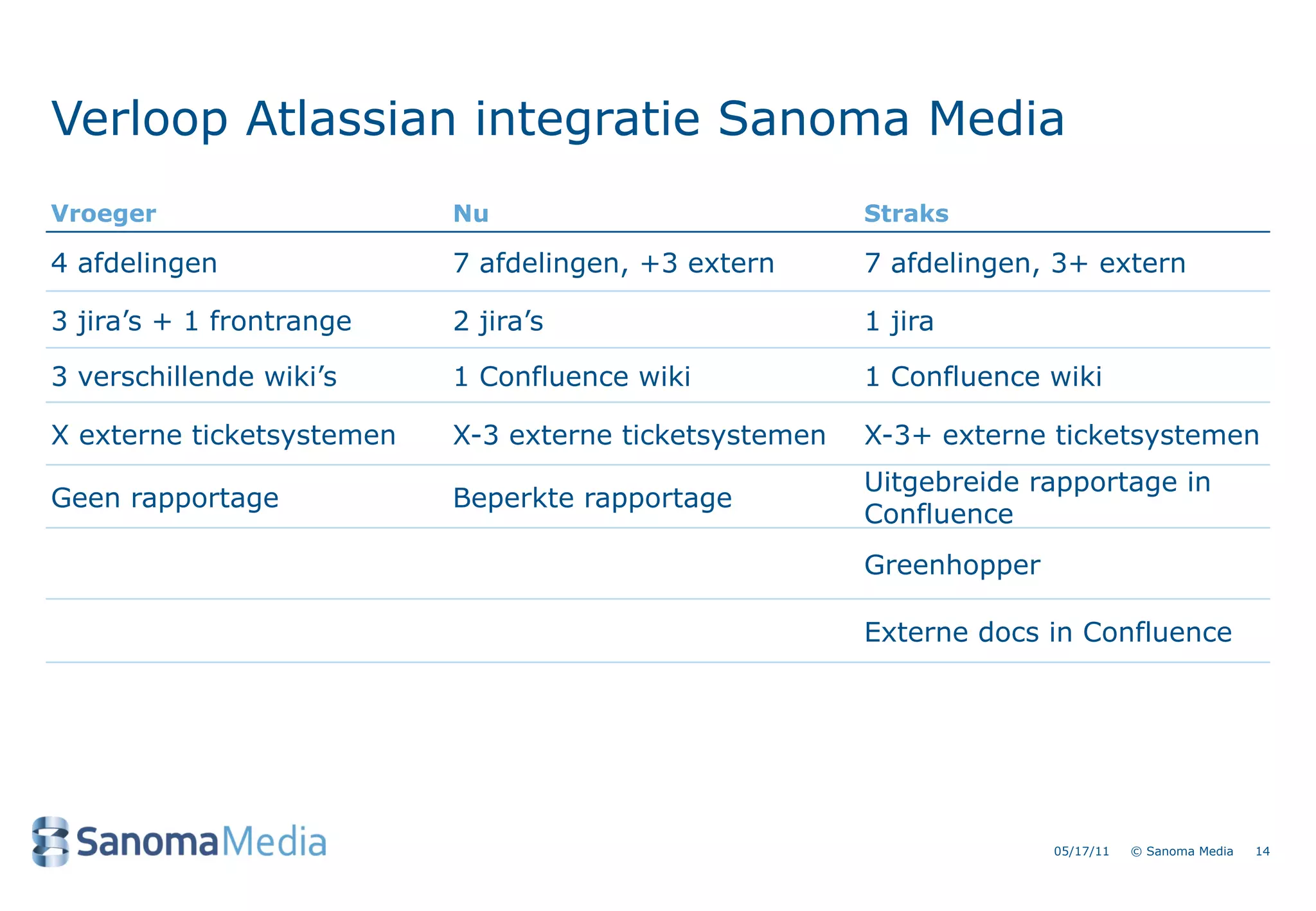 Verloop Atlassian integratie Sanoma Media

| Vroeger | Nu | Straks |
|---|---|---|
| 4 afdelingen | 7 afdelingen, +3 extern | 7 afdelingen, 3+ extern |
| 3 jira’s + 1 frontrange | 2 jira’s | 1 jira |
| 3 verschillende wiki’s | 1 Confluence wiki | 1 Confluence wiki |
| X externe ticketsystemen | X-3 externe ticketsystemen | X-3+ externe ticketsystemen |
| Geen rapportage | Beperkte rapportage | Uitgebreide rapportage in Confluence |
| | | Greenhopper |
| | | Externe docs in Confluence |

SanomaMedia

05/17/11 © Sanoma Media 14